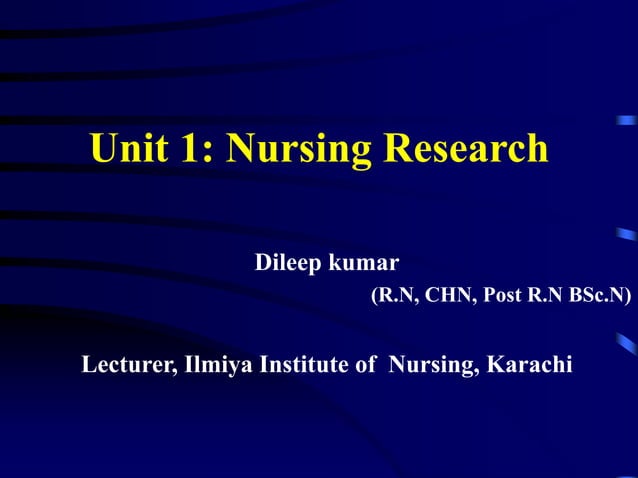 Unit 1: Nursing Research

Dileep kumar
(R.N, CHN, Post R.N BSc.N)

Lecturer, Ilmiya Institute of Nursing, Karachi